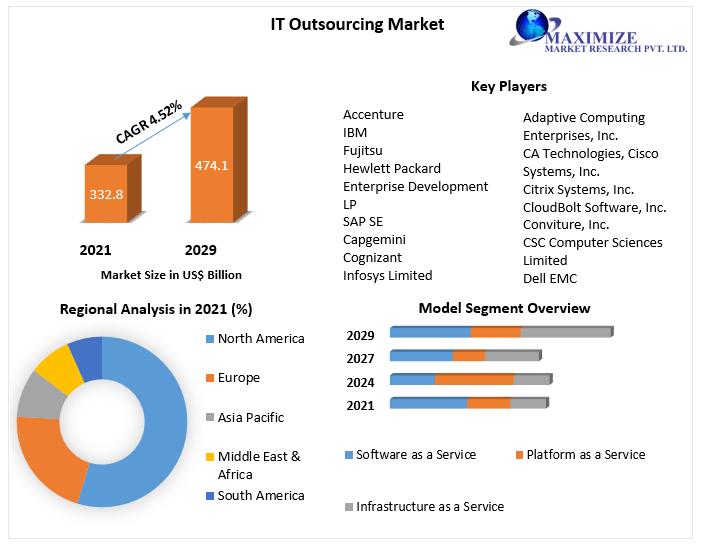 IT Outsourcing Market

MAXIMIZE
MARKET RESEARCH PVT. LTD.

CAGR 4.52%

332.8

474.1

2021

2029

Market Size in US$ Billion

Key Players

Accenture
IBM
Fujitsu
Hewlett Packard Enterprise Development LP
SAP SE
Capgemini
Cognizant
Infosys Limited

Adaptive Computing Enterprises, Inc.
CA Technologies, Cisco Systems, Inc.
Citrix Systems, Inc.
CloudBolt Software, Inc.
Conviture, Inc.
CSC Computer Sciences Limited
Dell EMC

Regional Analysis in 2021 (%)

North America
Europe
Asia Pacific
Middle East & Africa
South America

Model Segment Overview

2029
2027
2024
2021

Software as a Service
Platform as a Service
Infrastructure as a Service